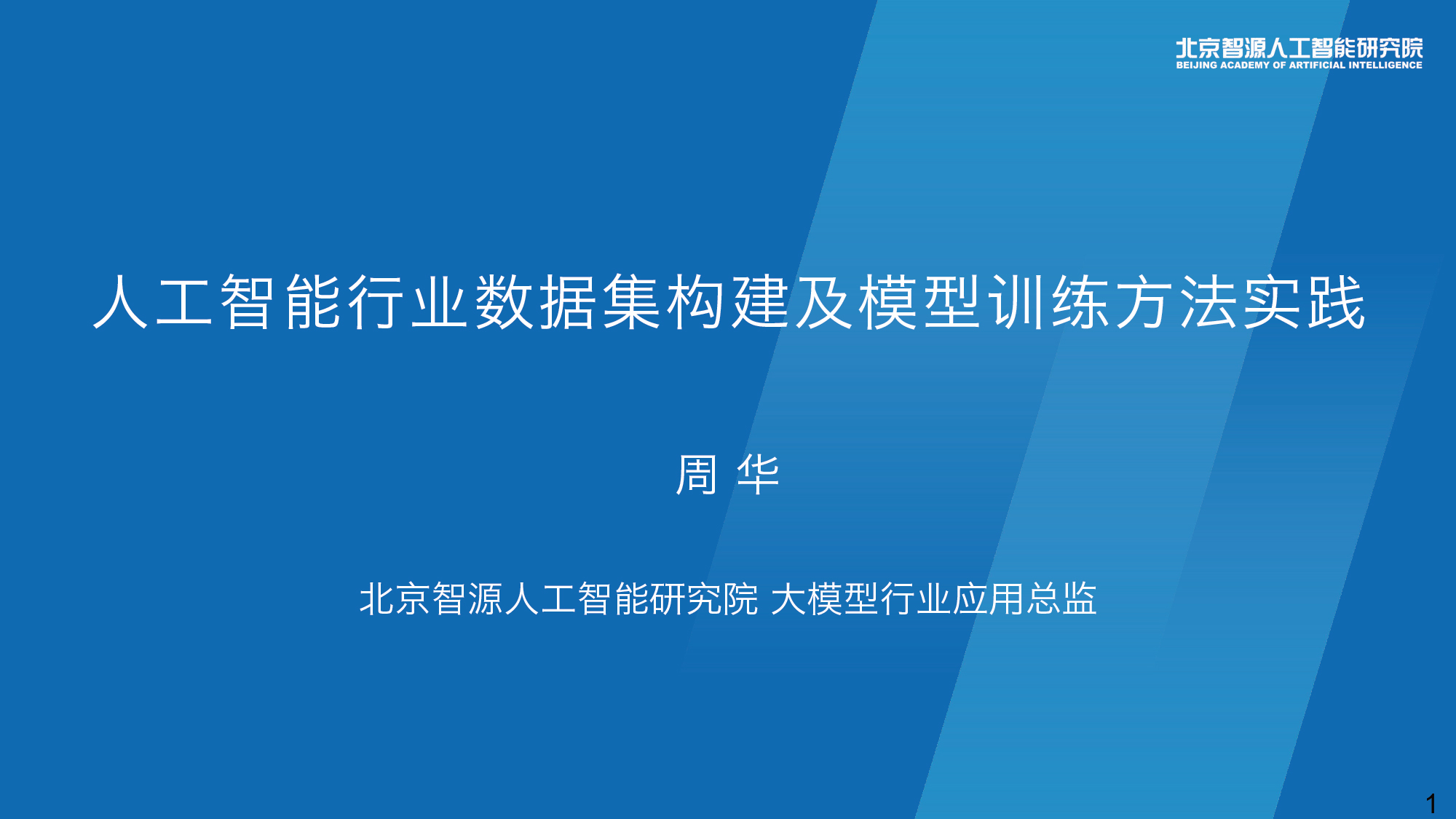 北京智源人工智能研究院
BEIJING ACADEMY OF ARTIFICIAL INTELLIGENCE

人工智能行业数据集构建及模型训练方法实践

周 华

北京智源人工智能研究院 大模型行业应用总监

1